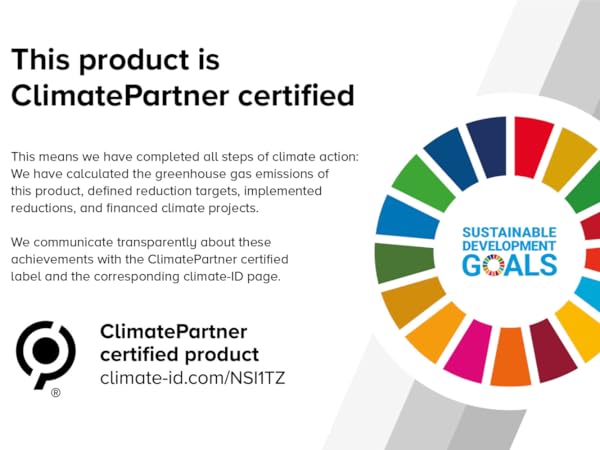 This product is ClimatePartner certified

This means we have completed all steps of climate action: We have calculated the greenhouse gas emissions of this product, defined reduction targets, implemented reductions, and financed climate projects.

We communicate transparently about these achievements with the ClimatePartner certified label and the corresponding climate-ID page.

®

ClimatePartner certified product
climate-id.com/NSI1TZ

SUSTAINABLE DEVELOPMENT GOALS